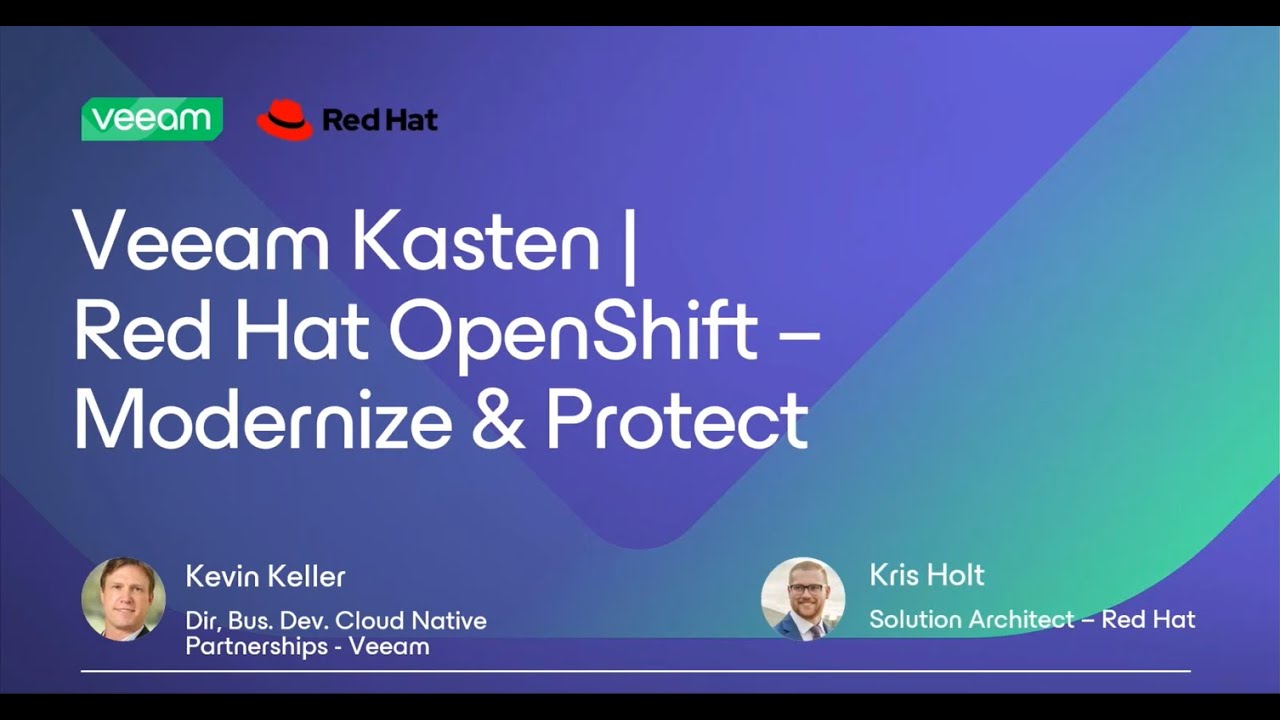 veeam

Red Hat

Veeam Kasten | Red Hat OpenShift – Modernize & Protect

Kevin Keller
Dir, Bus. Dev. Cloud Native Partnerships - Veeam

Kris Holt
Solution Architect – Red Hat